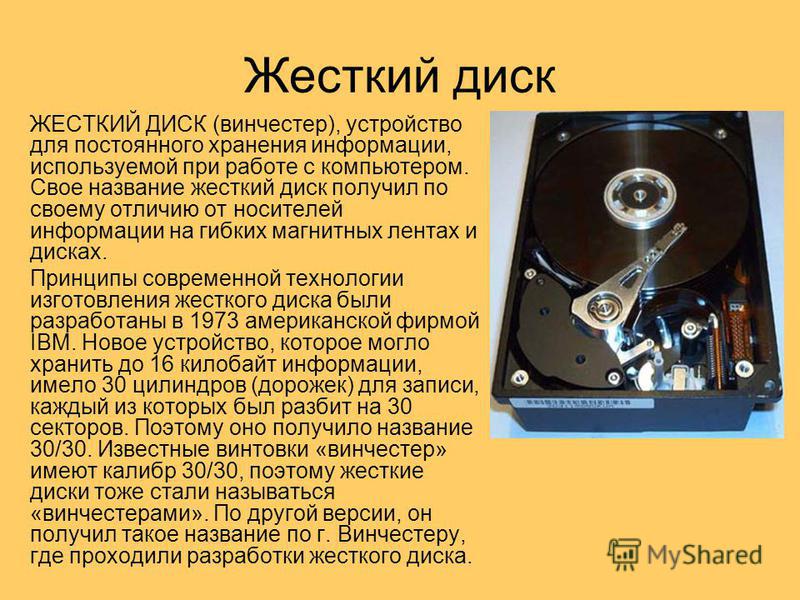 Жесткий диск

ЖЕСТКИЙ ДИСК (винчестер), устройство для постоянного хранения информации, используемой при работе с компьютером. Свое название жесткий диск получил по своему отличию от носителей информации на гибких магнитных лентах и дисках.

Принципы современной технологии изготовления жесткого диска были разработаны в 1973 американской фирмой IBM. Новое устройство, которое могло хранить до 16 килобайт информации, имело 30 цилиндров (дорожек) для записи, каждый из которых был разбит на 30 секторов. Поэтому оно получило название 30/30. Известные винтовки «винчестер» имеют калибр 30/30, поэтому жесткие диски тоже стали называться «винчестерами». По другой версии, он получил такое название по г. Винчестеру, где проходили разработки жесткого диска.

MyShared